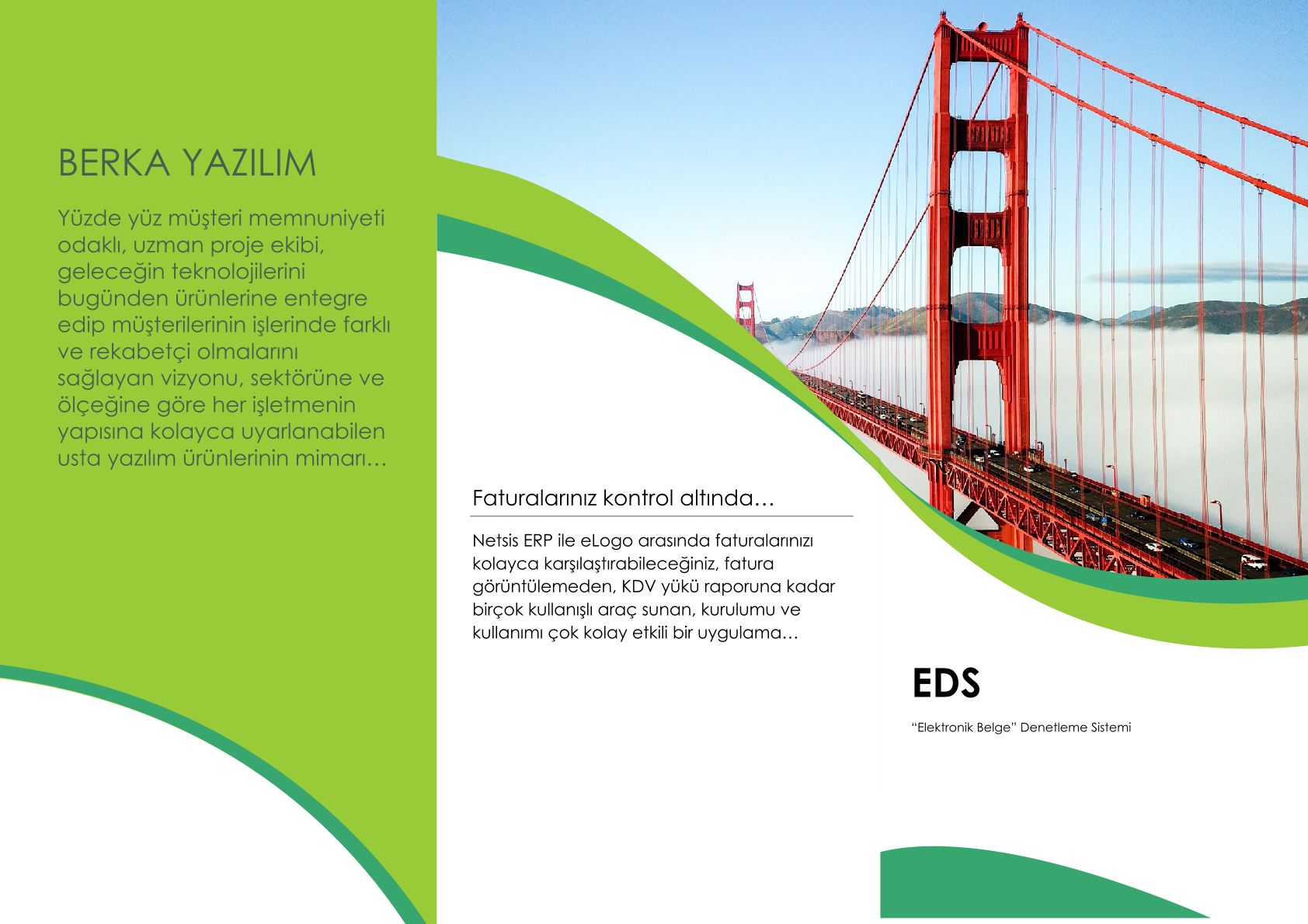 BERKA YAZILIM

Yüzde yüz müşteri memnuniyeti odaklı, uzman proje ekibi, geleceğin teknolojilerini bugünden ürünlerine entegre edip müşterilerinin işlerinde farklı ve rekabetçi olmalarını sağlayan vizyonu, sektörüne ve ölçeğine göre her işletmenin yapısına kolayca uyarlanabilen usta yazılım ürünlerinin mimarı…

Faturalarınız kontrol altında…

Netsis ERP ile eLogo arasında faturalarınızı kolayca karşılaştırabileceğiniz, fatura görüntülemeden, KDV yükü raporuna kadar birçok kullanışlı araç sunan, kurulumu ve kullanımı çok kolay etkili bir uygulama…

EDS

“Elektronik Belge” Denetleme Sistemi